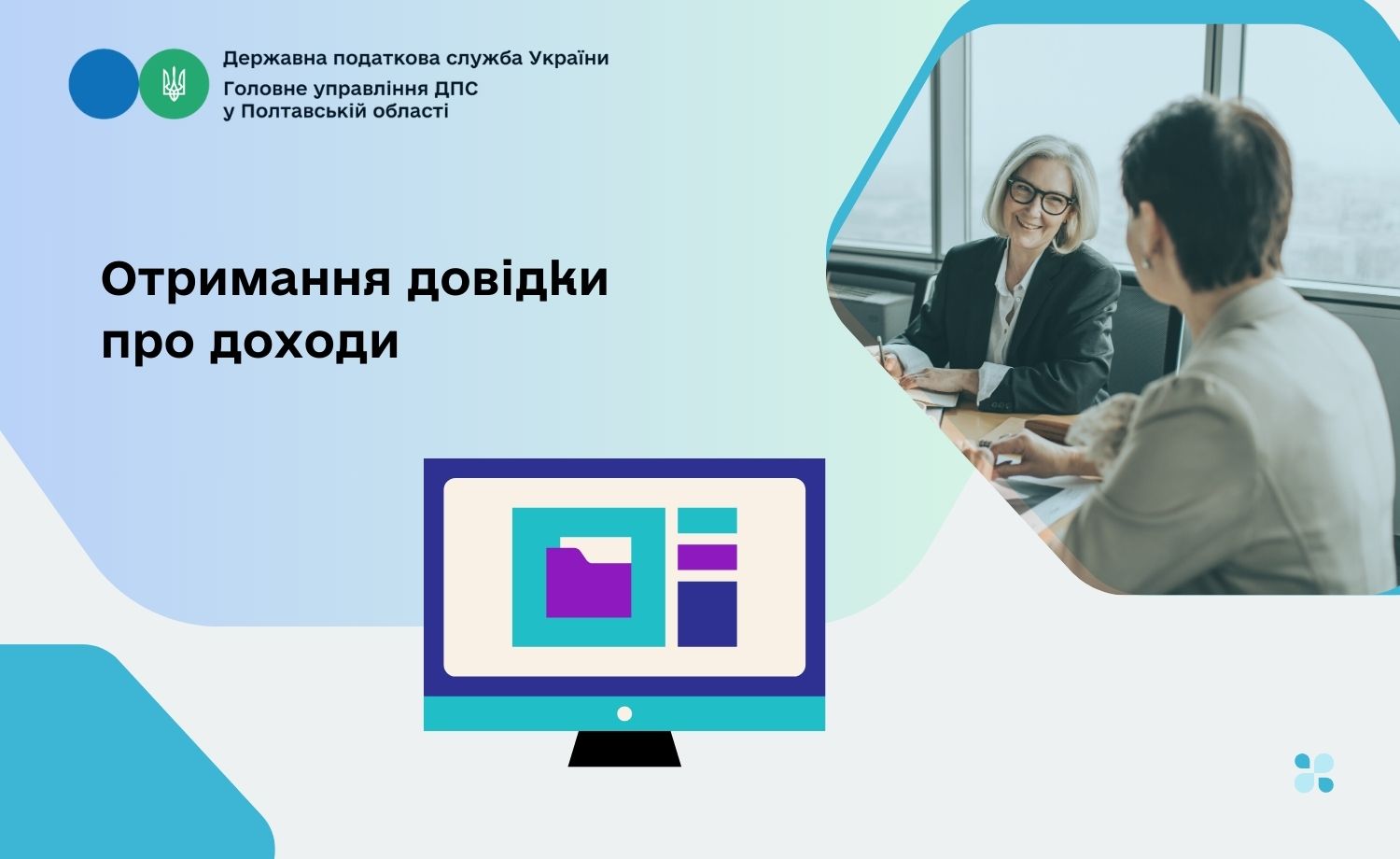 Державна податкова служба України
Головне управління ДПС у Полтавській області

Отримання довідки про доходи